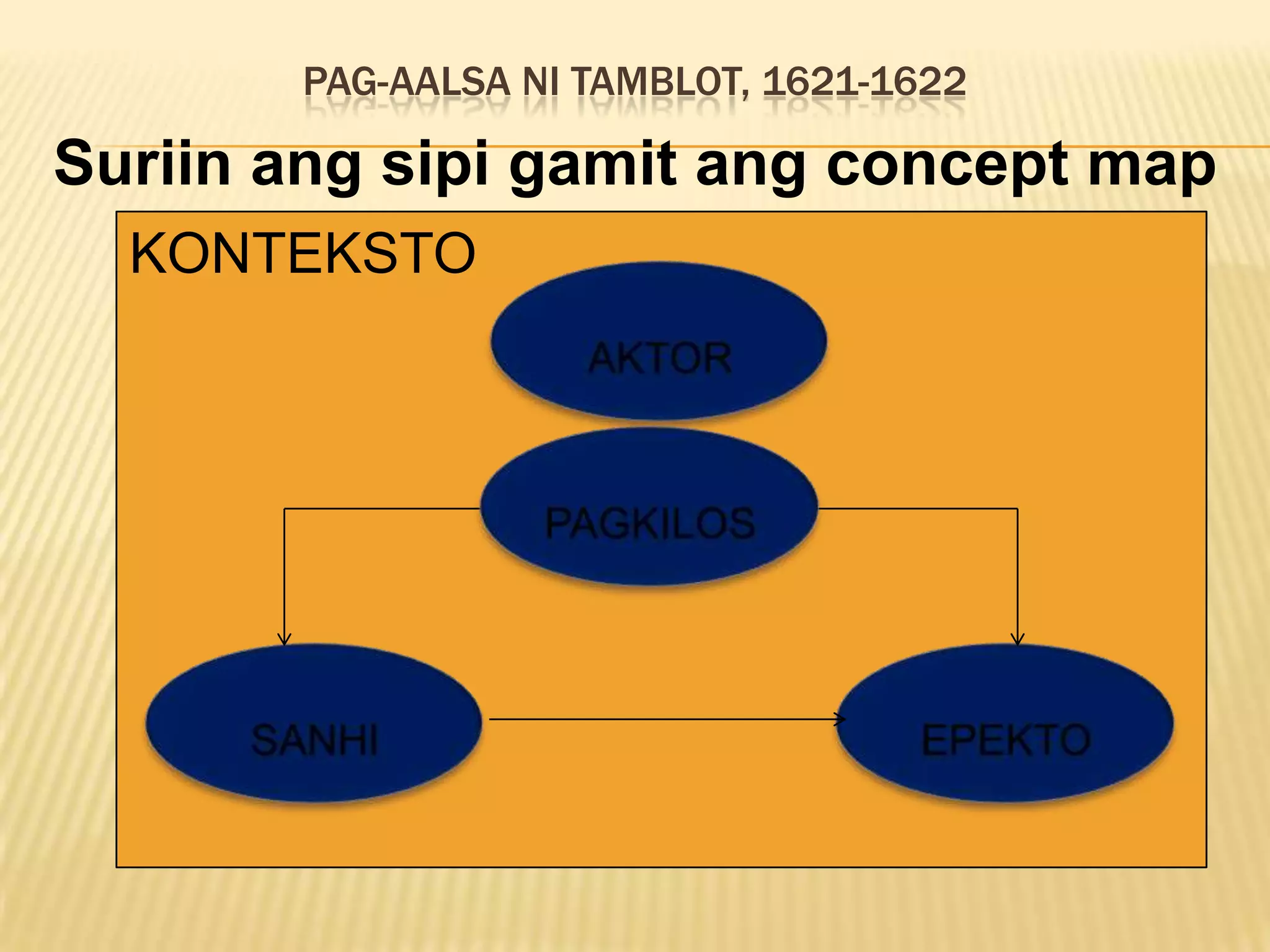 PAG-AALSA NI TAMBLOT, 1621-1622

Suriin ang sipi gamit ang concept map

KONTEKSTO

AKTOR

PAGKILOS

SANHI

EPEKTO